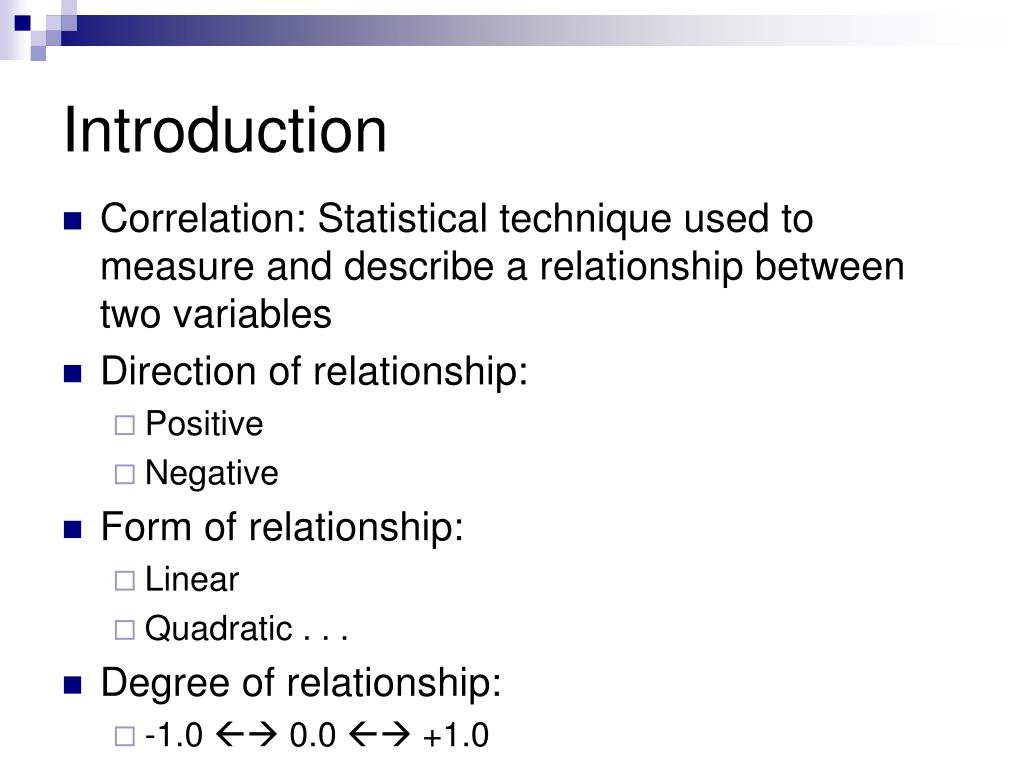 Introduction

Correlation: Statistical technique used to measure and describe a relationship between two variables

Direction of relationship:

Positive

Negative

Form of relationship:

Linear

Quadratic . . .

Degree of relationship:

-1.0 ←→ 0.0 ←→ +1.0